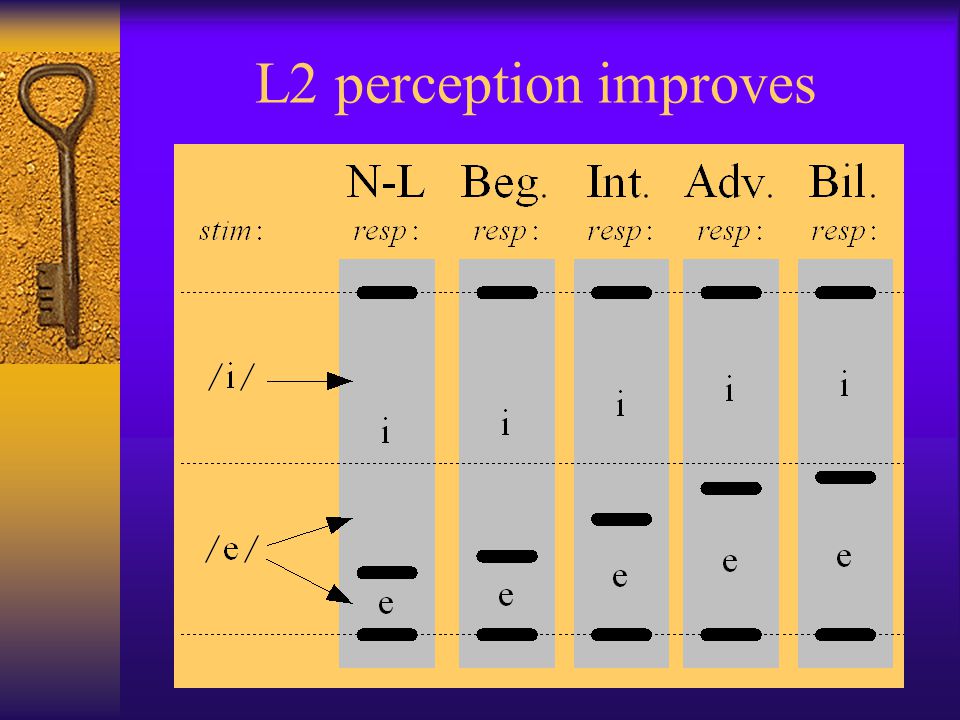 L2 perception improves

N-L Beg. Int. Adv. Bil.

stim: resp: resp: resp: resp: resp:

/i/

i i i i i

/e/

e e e e e